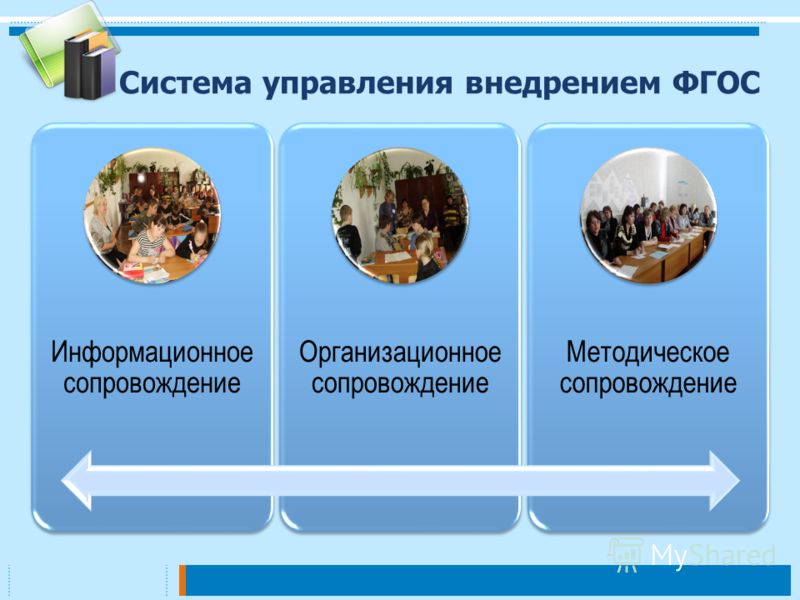 Система управления внедрением ФГОС

Информационное сопровождение

Организационное сопровождение

Методическое сопровождение

MyShared